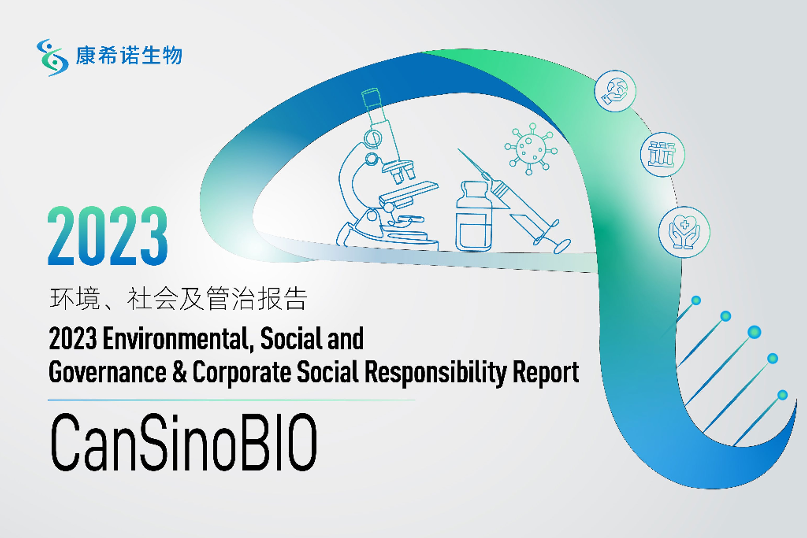 康希诺生物

2023

环境、社会及管治报告

2023 Environmental, Social and Governance & Corporate Social Responsibility Report

CanSinoBIO